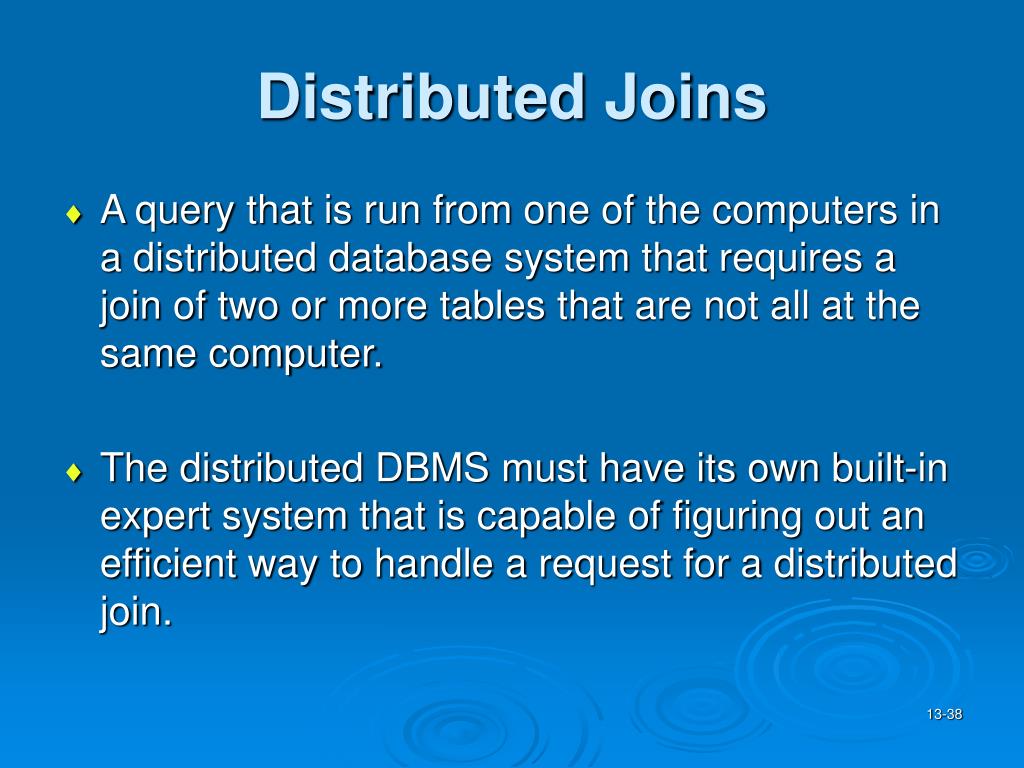 Distributed Joins

♦ A query that is run from one of the computers in a distributed database system that requires a join of two or more tables that are not all at the same computer.

♦ The distributed DBMS must have its own built-in expert system that is capable of figuring out an efficient way to handle a request for a distributed join.

13-38